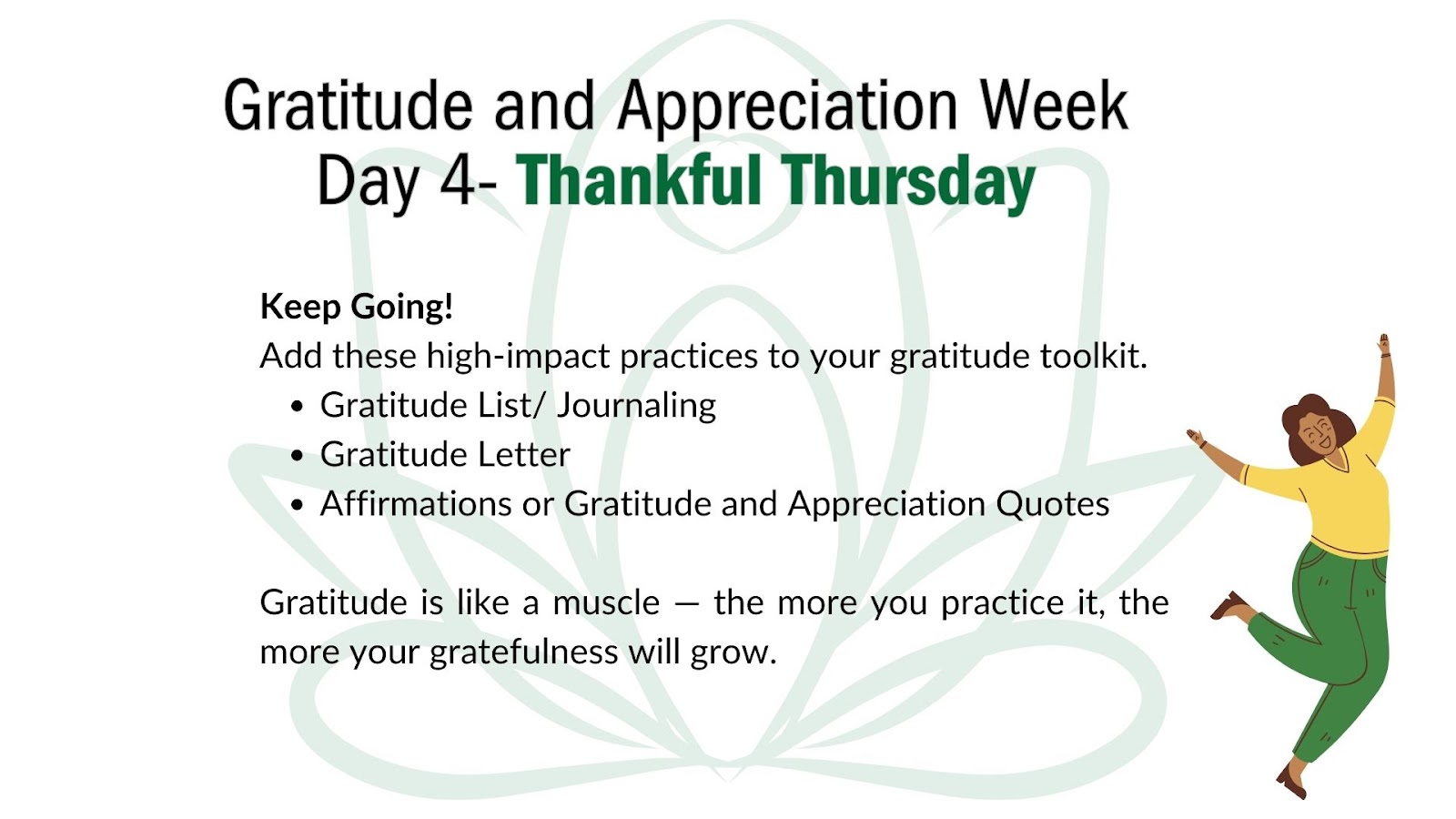 Gratitude and Appreciation Week
Day 4- Thankful Thursday

Keep Going!
Add these high-impact practices to your gratitude toolkit.
- Gratitude List/ Journaling
- Gratitude Letter
- Affirmations or Gratitude and Appreciation Quotes

Gratitude is like a muscle — the more you practice it, the more your gratefulness will grow.